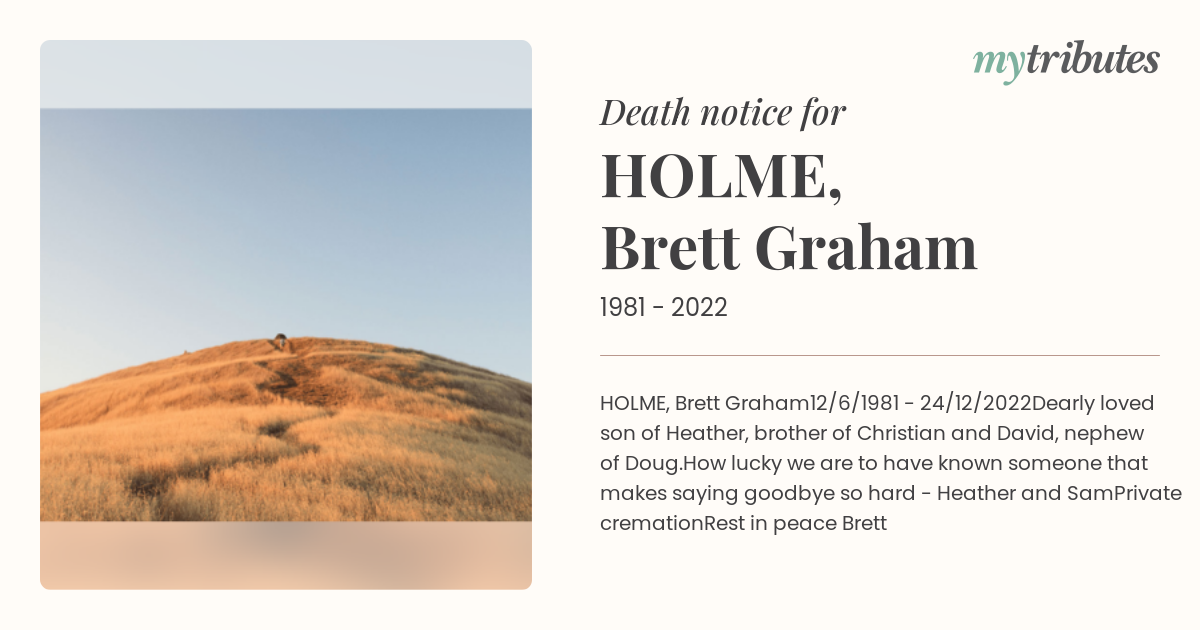 mytributes

Death notice for

HOLME,
Brett Graham

1981 - 2022

HOLME, Brett Graham12/6/1981 - 24/12/2022Dearly loved son of Heather, brother of Christian and David, nephew of Doug.How lucky we are to have known someone that makes saying goodbye so hard - Heather and SamPrivate cremationRest in peace Brett